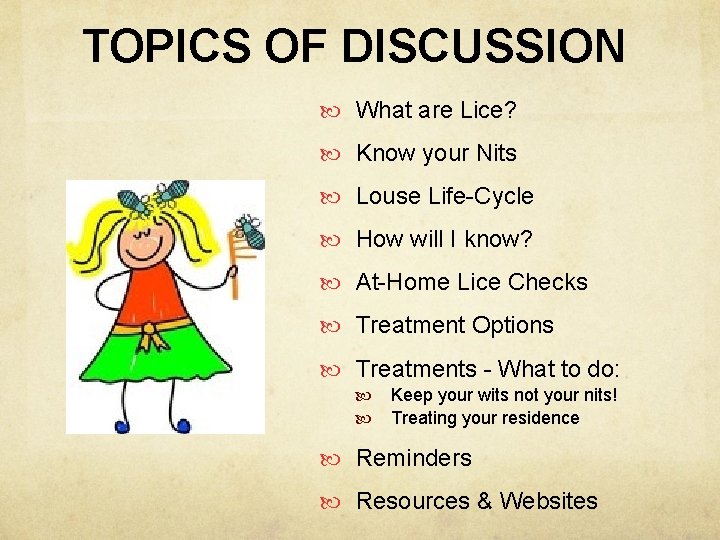 TOPICS OF DISCUSSION

What are Lice?

Know your Nits

Louse Life-Cycle

How will I know?

At-Home Lice Checks

Treatment Options

Treatments - What to do:

Keep your wits not your nits!

Treating your residence

Reminders

Resources & Websites